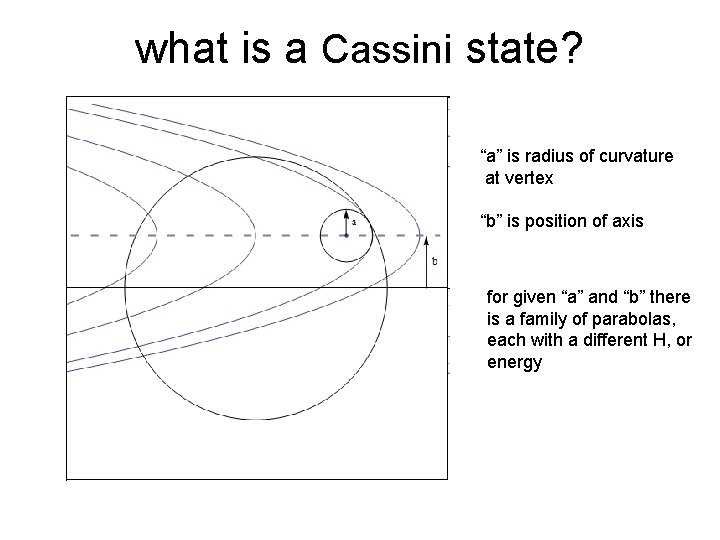 what is a Cassini state?

a

b

“a” is radius of curvature at vertex

“b” is position of axis

for given “a” and “b” there is a family of parabolas, each with a different H, or energy